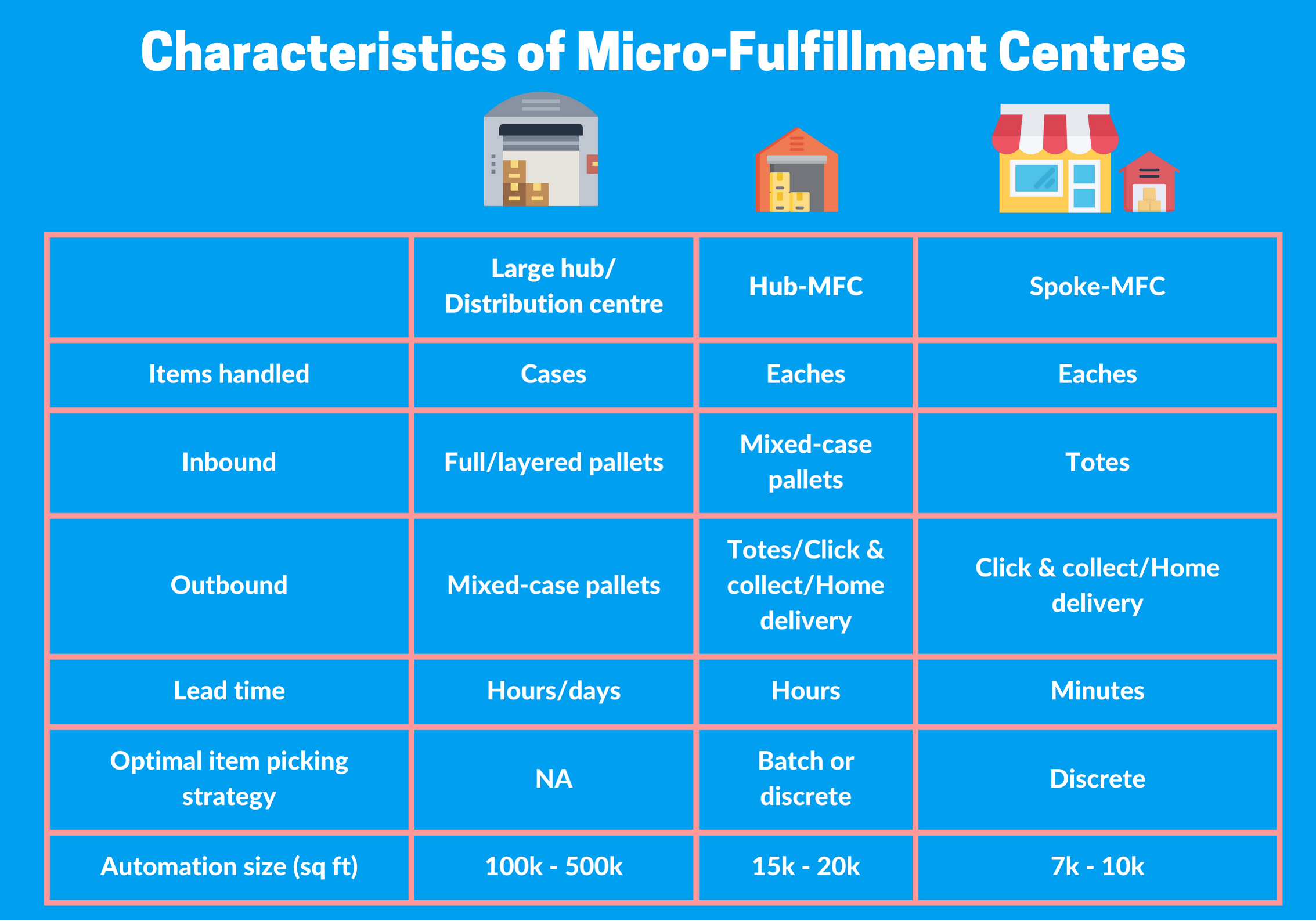 Characteristics of Micro-Fulfillment Centres

| | Large hub/ Distribution centre | Hub-MFC | Spoke-MFC |
|---|---|---|---|
| Items handled | Cases | Eaches | Eaches |
| Inbound | Full/layered pallets | Mixed-case pallets | Totes |
| Outbound | Mixed-case pallets | Totes/Click & collect/Home delivery | Click & collect/Home delivery |
| Lead time | Hours/days | Hours | Minutes |
| Optimal item picking strategy | NA | Batch or discrete | Discrete |
| Automation size (sq ft) | 100k - 500k | 15k - 20k | 7k - 10k |